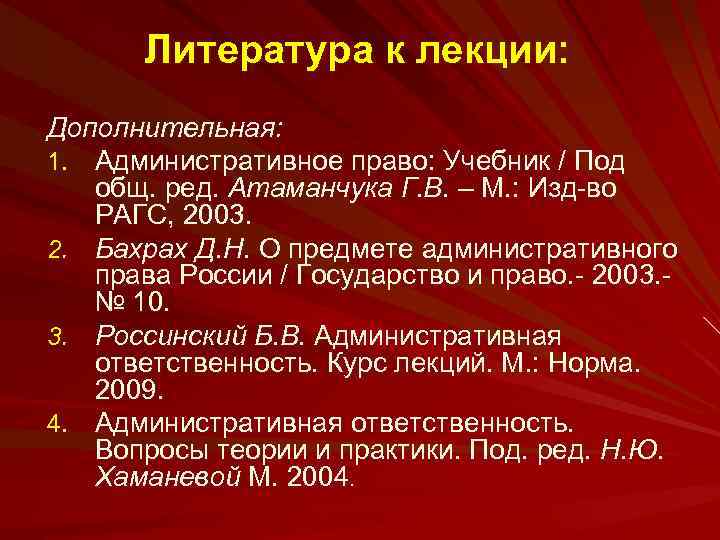 Литература к лекции:

Дополнительная:

1. Административное право: Учебник / Под общ. ред. Атаманчука Г.В. – М.: Изд-во РАГС, 2003.

2. Бахрах Д.Н. О предмете административного права России / Государство и право.- 2003.- № 10.

3. Россинский Б.В. Административная ответственность. Курс лекций. М.: Норма. 2009.

4. Административная ответственность. Вопросы теории и практики. Под. ред. Н.Ю. Хаманевой М. 2004.